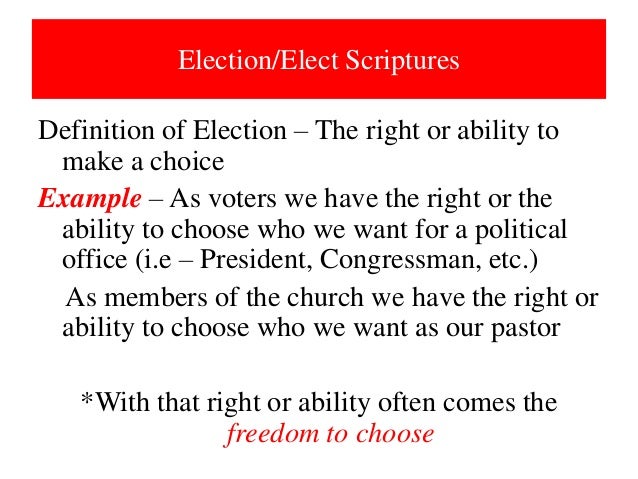 Election/Elect Scriptures

Definition of Election – The right or ability to make a choice

Example – As voters we have the right or the ability to choose who we want for a political office (i.e – President, Congressman, etc.)

As members of the church we have the right or ability to choose who we want as our pastor

*With that right or ability often comes the freedom to choose